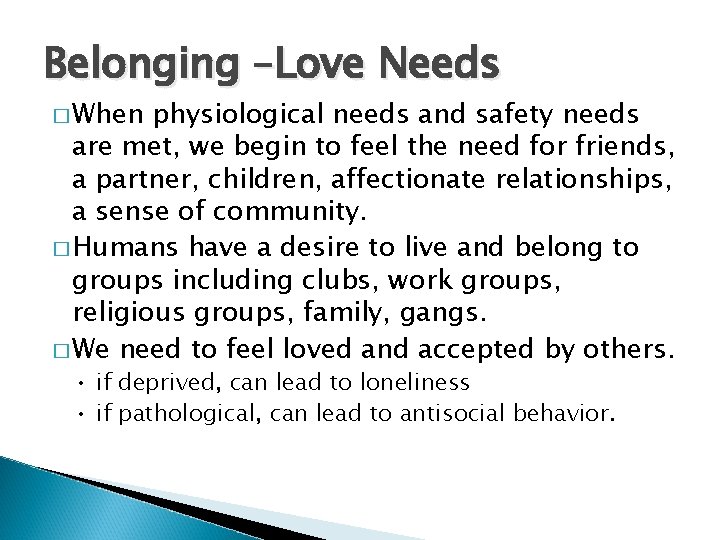 Belonging –Love Needs

□ When physiological needs and safety needs are met, we begin to feel the need for friends, a partner, children, affectionate relationships, a sense of community.

□ Humans have a desire to live and belong to groups including clubs, work groups, religious groups, family, gangs.

□ We need to feel loved and accepted by others.
• if deprived, can lead to loneliness
• if pathological, can lead to antisocial behavior.